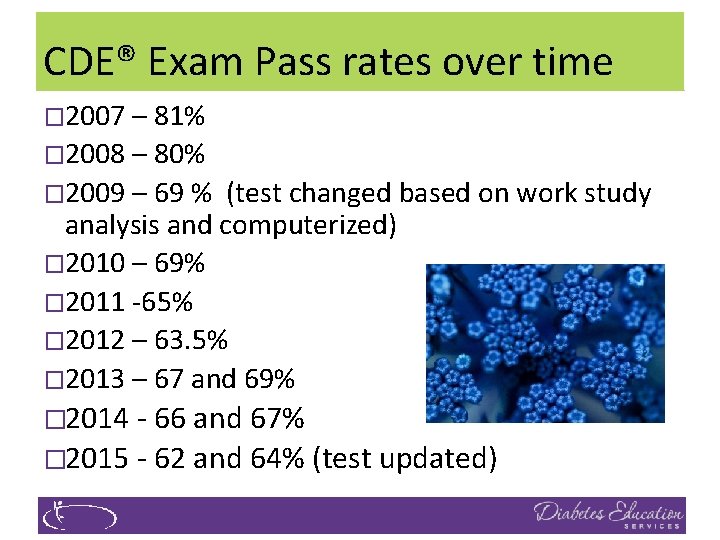 CDE® Exam Pass rates over time

□2007 – 81%

□2008 – 80%

□2009 – 69 % (test changed based on work study analysis and computerized)

□2010 – 69%

□2011 -65%

□2012 – 63.5%

□2013 – 67 and 69%

□2014 - 66 and 67%

□2015 - 62 and 64% (test updated)

Diabetes Education SERVICES